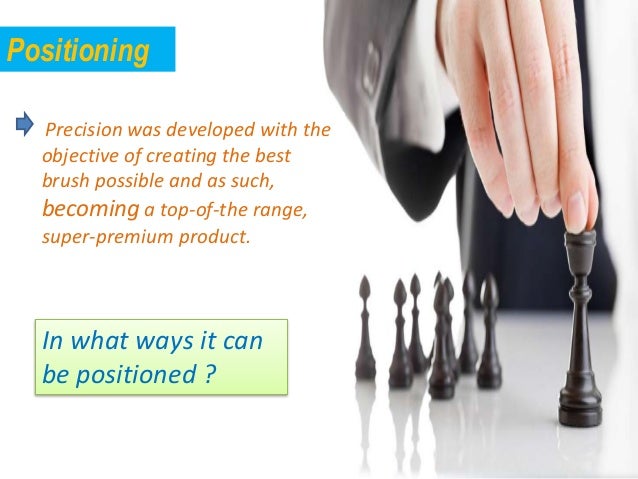 Positioning

Precision was developed with the objective of creating the best brush possible and as such, becoming a top-of-the range, super-premium product.

In what ways it can be positioned ?